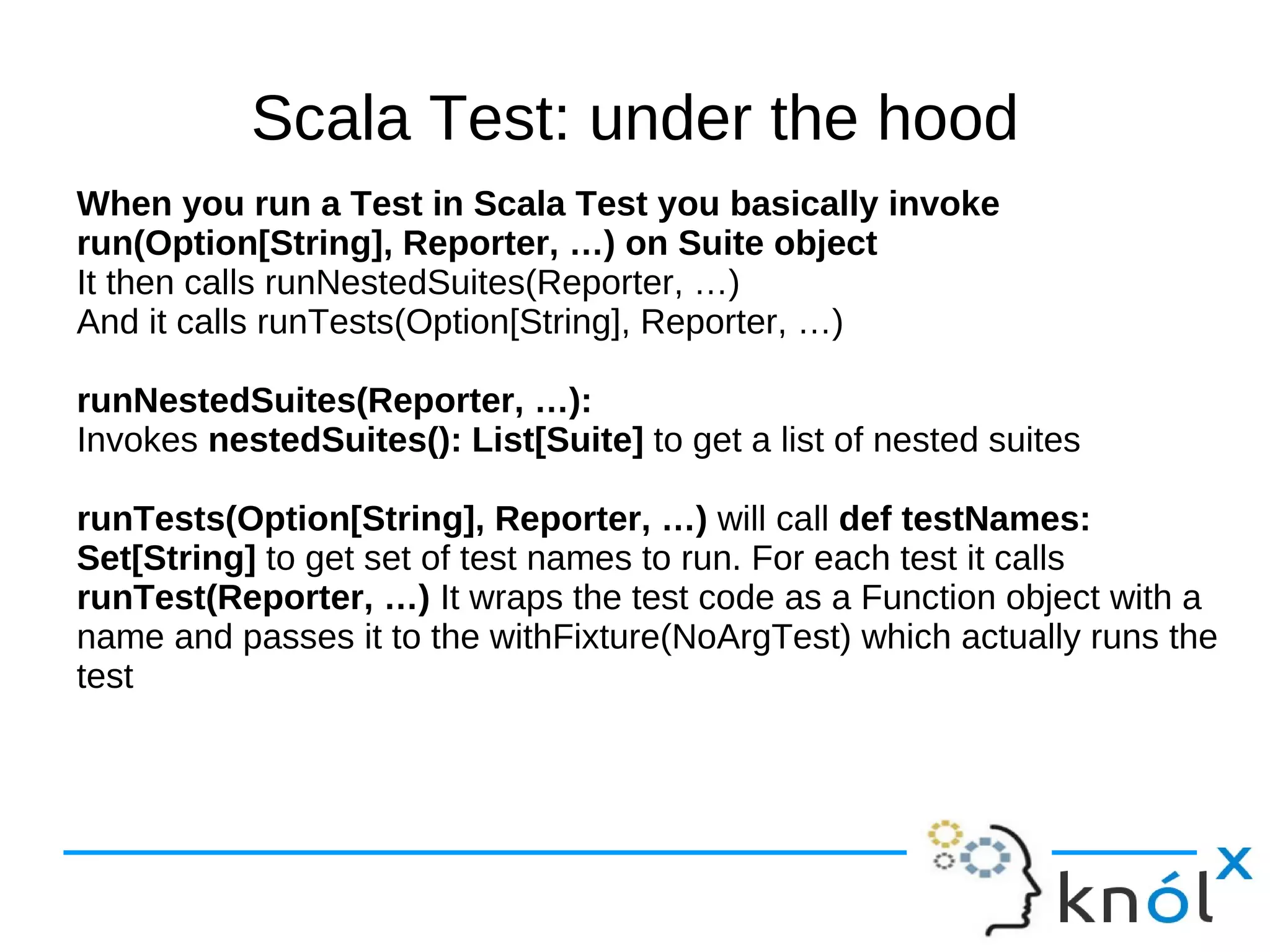 Scala Test: under the hood

When you run a Test in Scala Test you basically invoke run(Option[String], Reporter, …) on Suite object
It then calls runNestedSuites(Reporter, …)
And it calls runTests(Option[String], Reporter, …)

runNestedSuites(Reporter, …):
Invokes nestedSuites(): List[Suite] to get a list of nested suites

runTests(Option[String], Reporter, …) will call def testNames: Set[String] to get set of test names to run. For each test it calls runTest(Reporter, …) It wraps the test code as a Function object with a name and passes it to the withFixture(NoArgTest) which actually runs the test

knólx